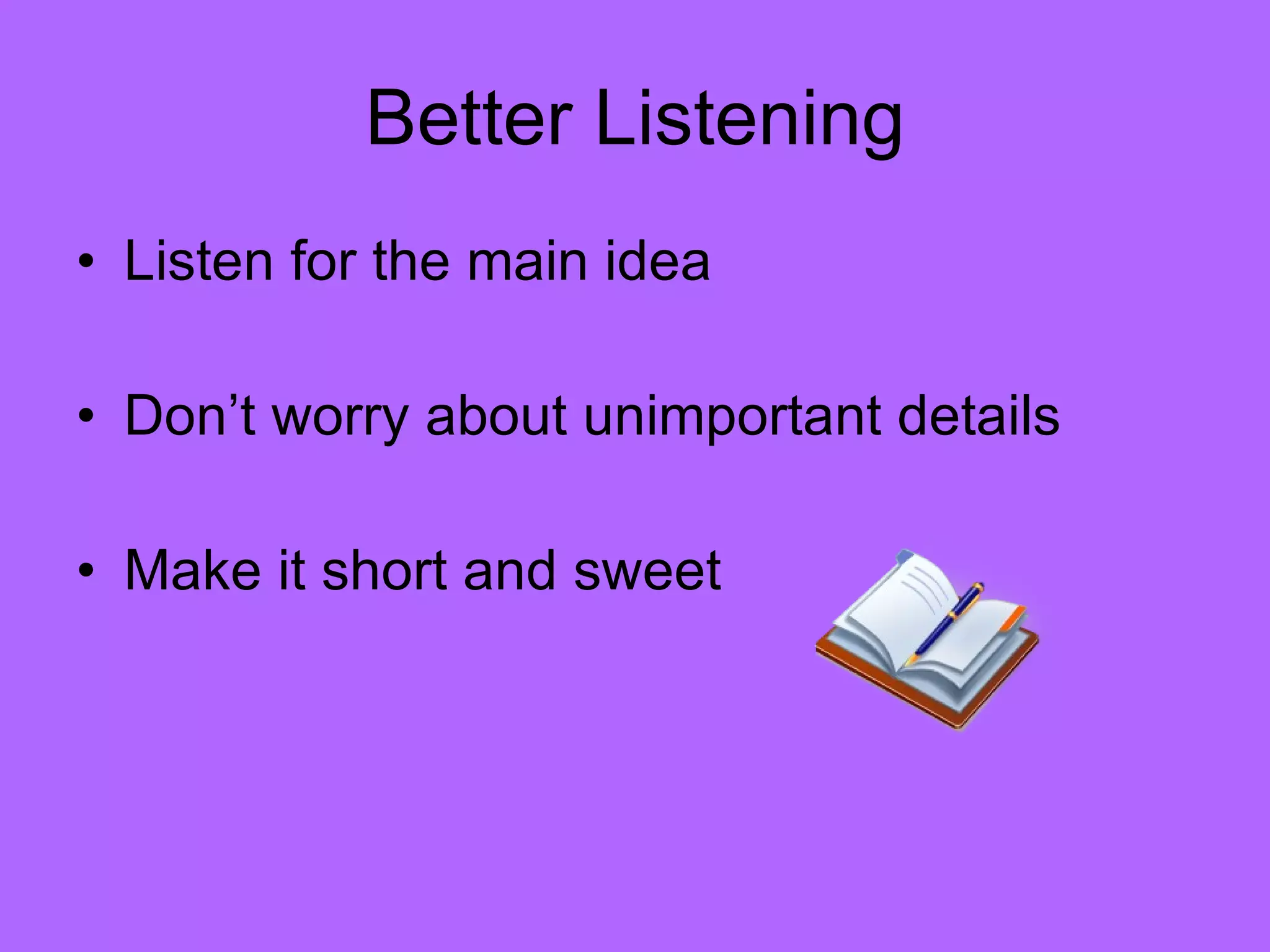 Better Listening

• Listen for the main idea

• Don’t worry about unimportant details

• Make it short and sweet